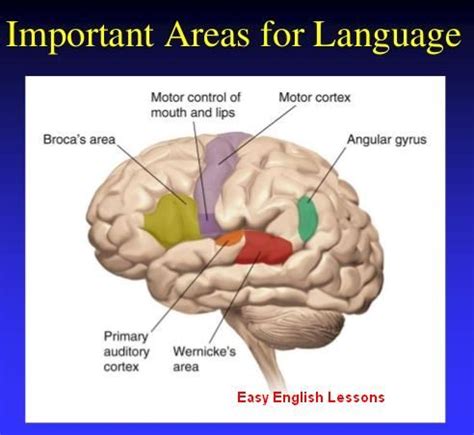 Important Areas for Language

Motor control of mouth and lips

Motor cortex

Broca's area

Angular gyrus

Primary auditory cortex

Wernicke's area

Easy English Lessons